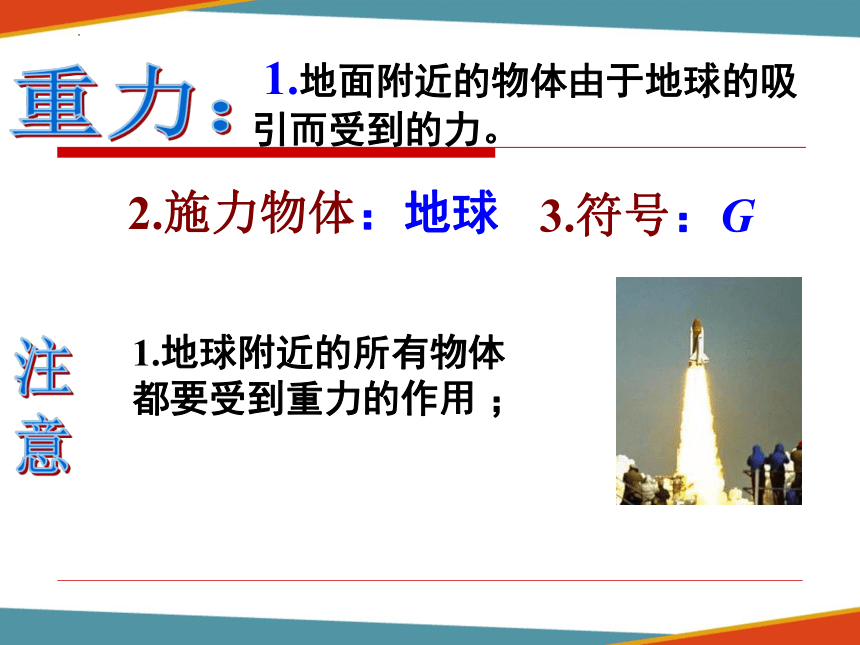 重力：1.地面附近的物体由于地球的吸引而受到的力。

2.施力物体：地球 3.符号：$G$

注意

1.地球附近的所有物体都要受到重力的作用；